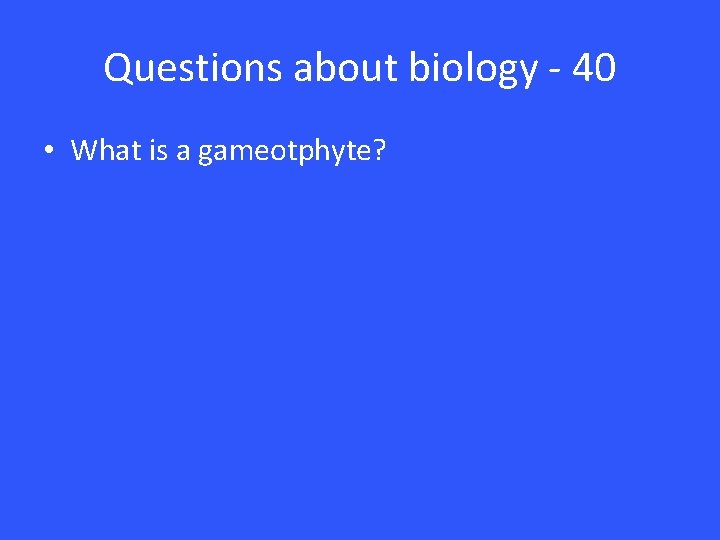 Questions about biology - 40

• What is a gameotphyte?